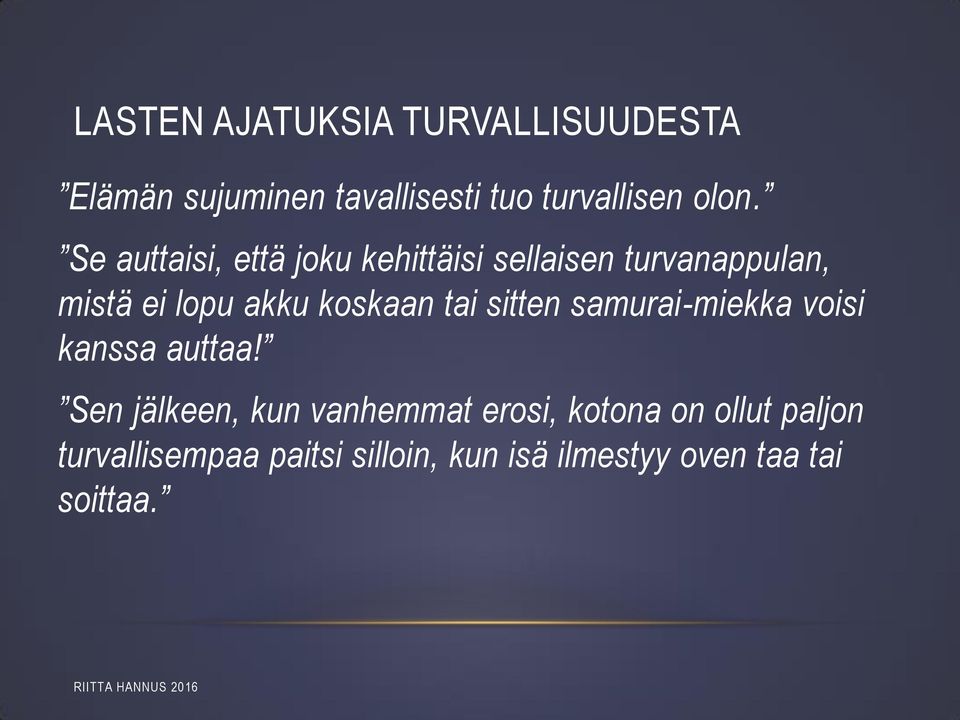 LASTEN AJATUKSIA TURVALLISUUDESTA

”Elämän sujuminen tavallisesti tuo turvallisen olon.”

”Se auttaisi, että joku kehittäisi sellaisen turvanappulan, mistä ei lopu akku koskaan tai sitten samurai-miekka voisi kanssa auttaa!”

”Sen jälkeen, kun vanhemmat erosi, kotona on ollut paljon turvallisempaa paitsi silloin, kun isä ilmestyy oven taa tai soittaa.”

RIITTA HANNUS 2016